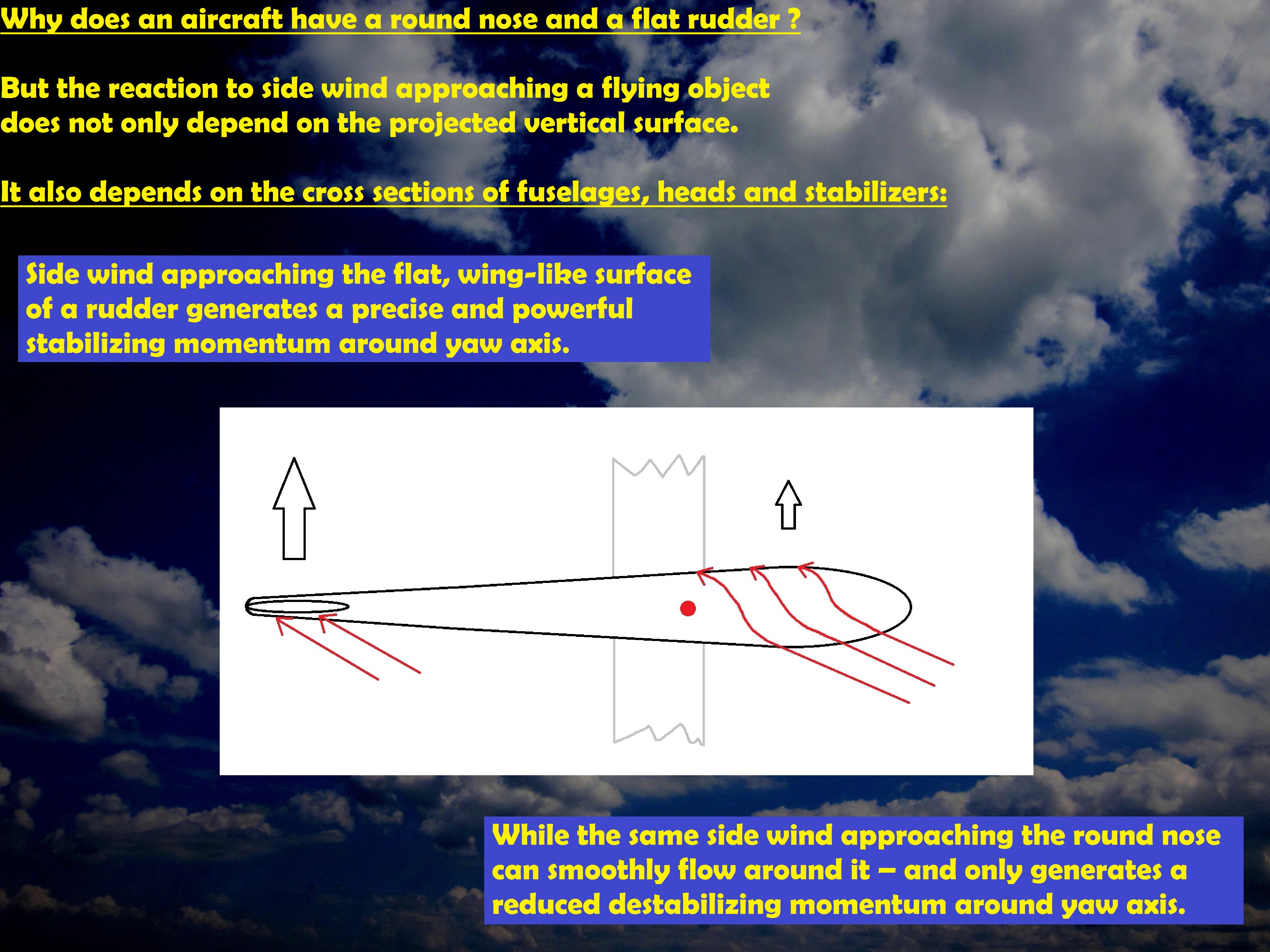 Why does an aircraft have a round nose and a flat rudder ?

But the reaction to side wind approaching a flying object does not only depend on the projected vertical surface.

It also depends on the cross sections of fuselages, heads and stabilizers:

Side wind approaching the flat, wing-like surface of a rudder generates a precise and powerful stabilizing momentum around yaw axis.

While the same side wind approaching the round nose can smoothly flow around it – and only generates a reduced destabilizing momentum around yaw axis.